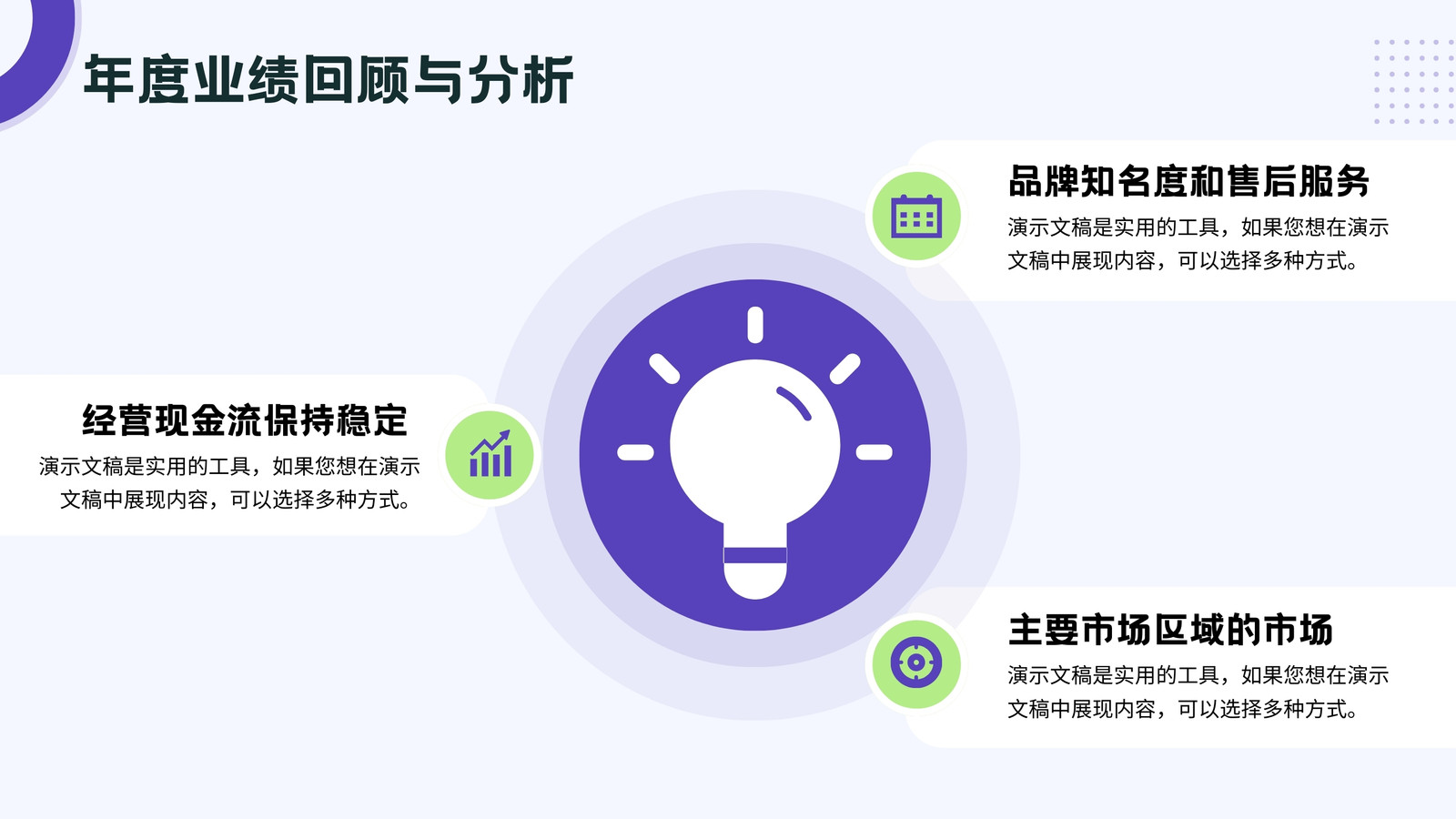 年度业绩回顾与分析

品牌知名度和售后服务

演示文稿是实用的工具，如果您想在演示文稿中展现内容，可以选择多种方式。

经营现金流保持稳定

演示文稿是实用的工具，如果您想在演示文稿中展现内容，可以选择多种方式。

主要市场区域的市场

演示文稿是实用的工具，如果您想在演示文稿中展现内容，可以选择多种方式。